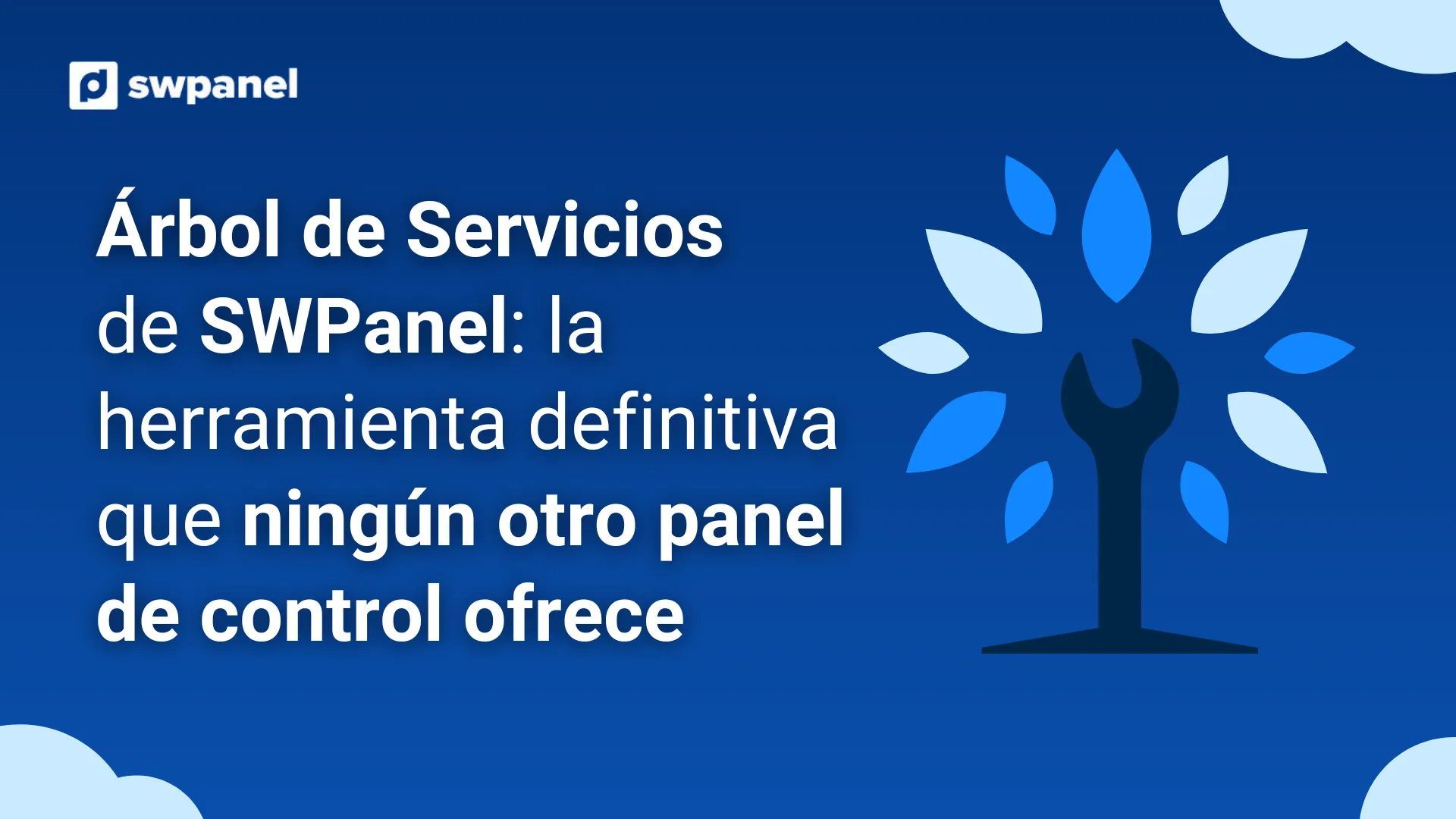 swpanel

Árbol de Servicios de SWPanel: la herramienta definitiva que ningún otro panel de control ofrece